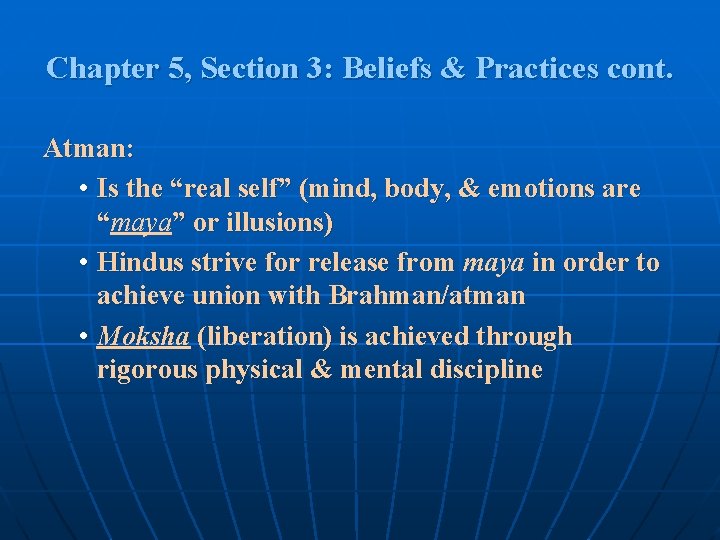 Chapter 5, Section 3: Beliefs & Practices cont.

Atman:

• Is the “real self” (mind, body, & emotions are “maya” or illusions)
• Hindus strive for release from maya in order to achieve union with Brahman/atman
• Moksha (liberation) is achieved through rigorous physical & mental discipline